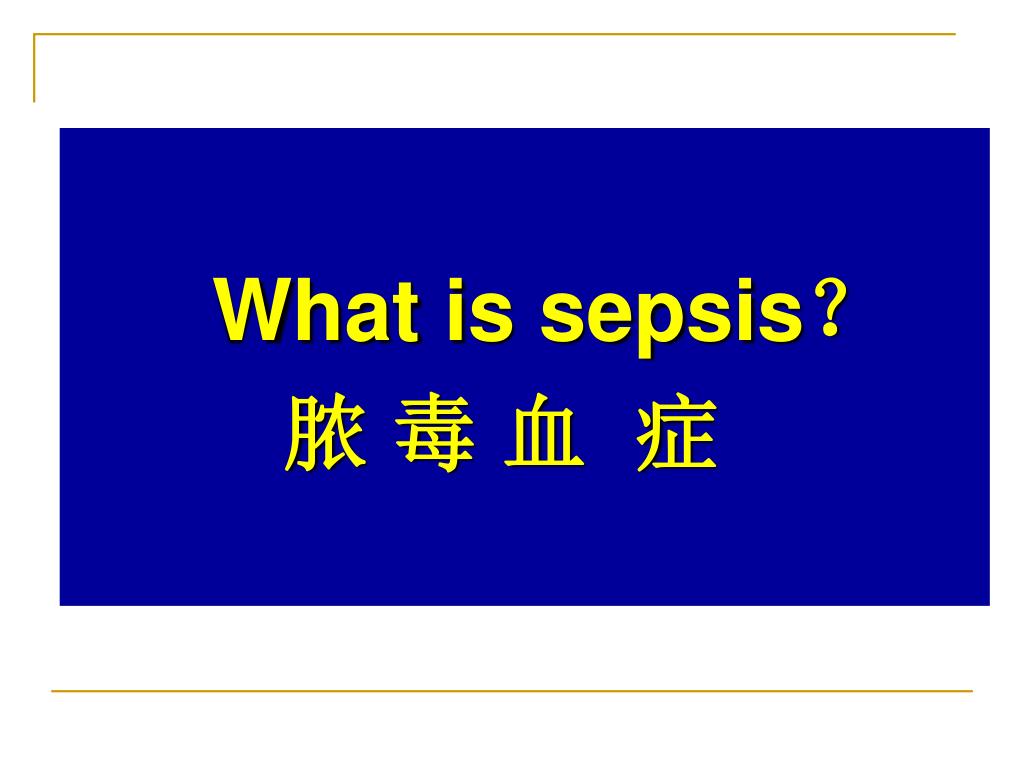 What is sepsis？
脓 毒 血 症